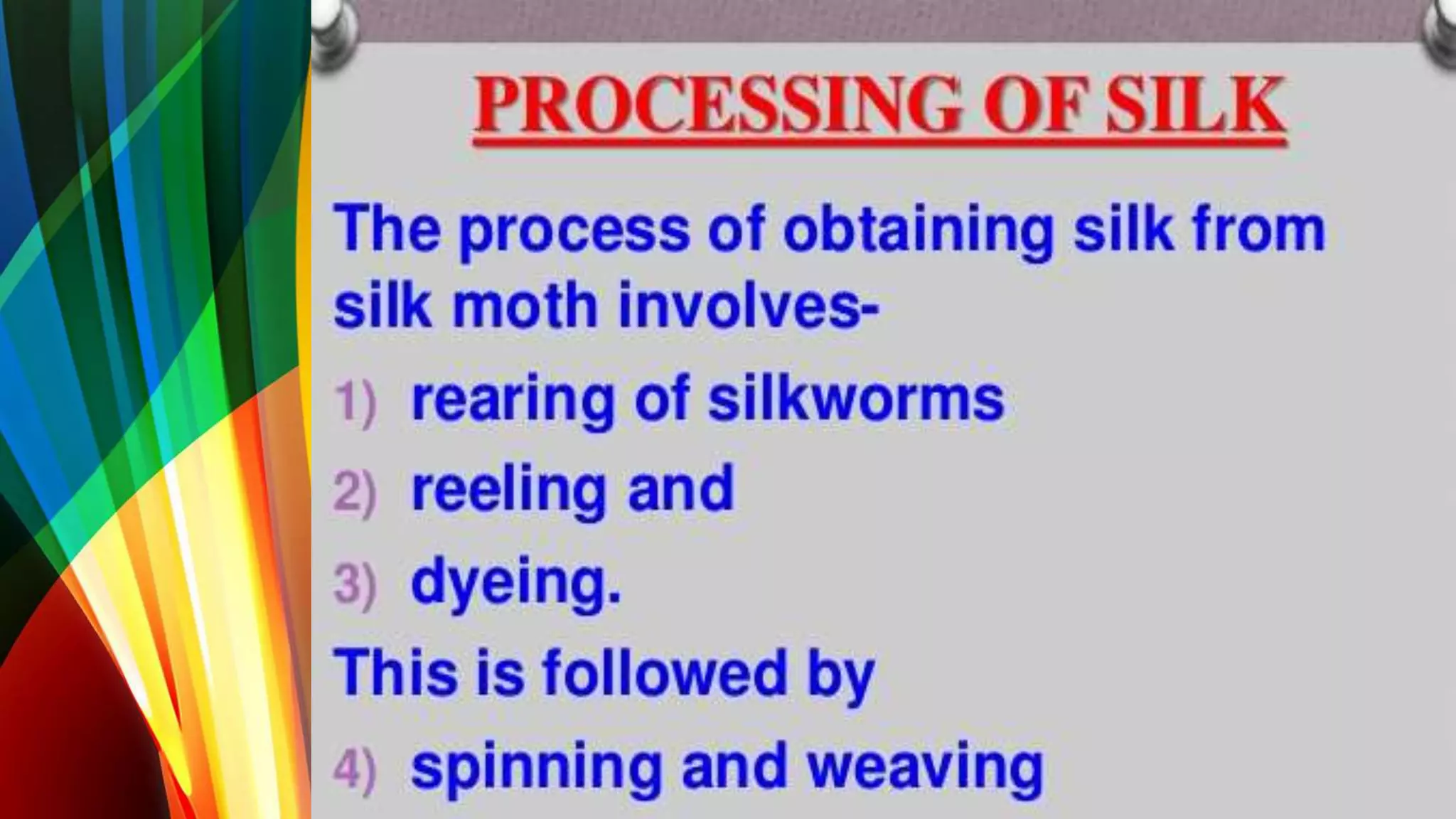 PROCESSING OF SILK

The process of obtaining silk from silk moth involves-

1) rearing of silkworms

2) reeling and

3) dyeing.

This is followed by

4) spinning and weaving